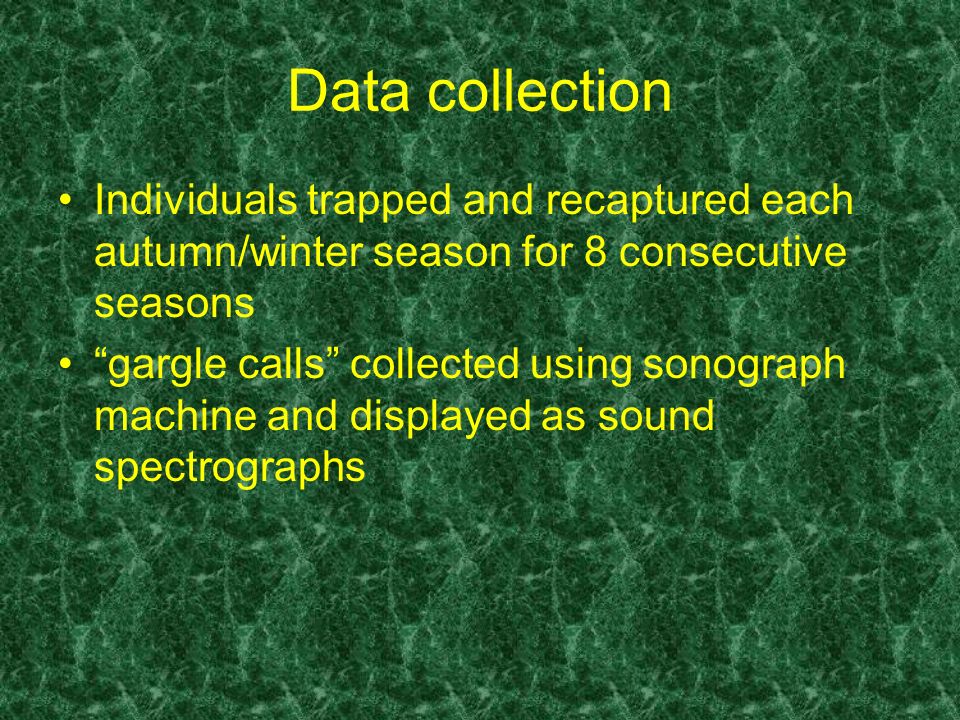 Data collection

• Individuals trapped and recaptured each autumn/winter season for 8 consecutive seasons
• “gargle calls” collected using sonograph machine and displayed as sound spectrographs